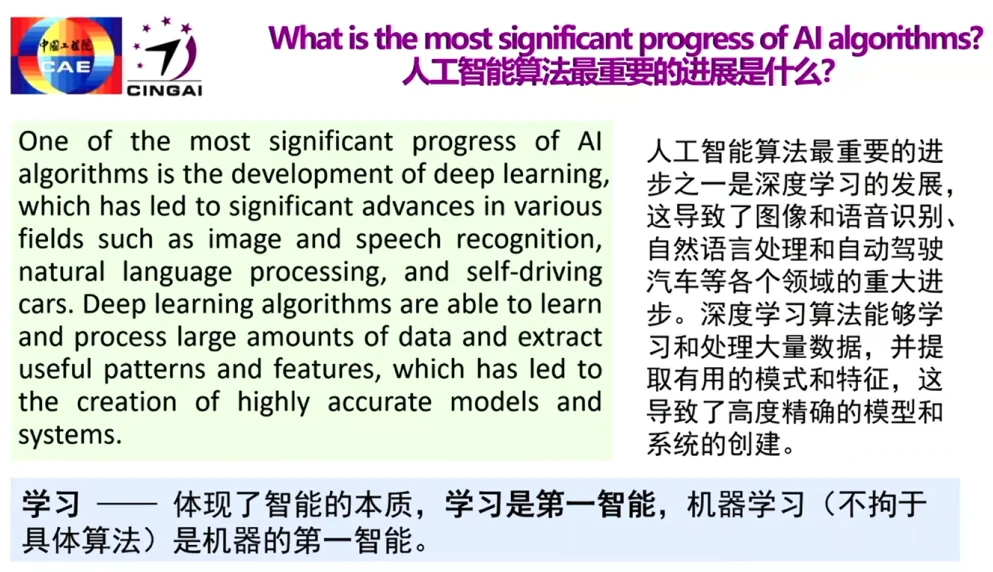 中国工程院
CAE

CINGAI

What is the most significant progress of AI algorithms?
人工智能算法最重要的进展是什么?

One of the most significant progress of AI algorithms is the development of deep learning, which has led to significant advances in various fields such as image and speech recognition, natural language processing, and self-driving cars. Deep learning algorithms are able to learn and process large amounts of data and extract useful patterns and features, which has led to the creation of highly accurate models and systems.

人工智能算法最重要的进步之一是深度学习的发展，这导致了图像和语音识别、自然语言处理和自动驾驶汽车等各个领域的重大进步。深度学习算法能够学习和处理大量数据，并提取有用的模式和特征，这导致了高度精确的模型和系统的创建。

学习 —— 体现了智能的本质，学习是第一智能，机器学习（不拘于具体算法）是机器的第一智能。